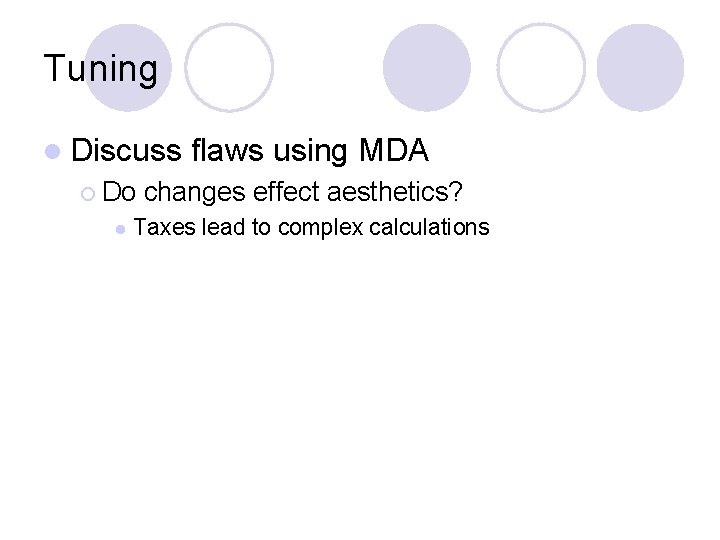 Tuning

Discuss flaws using MDA

Do changes effect aesthetics?

Taxes lead to complex calculations